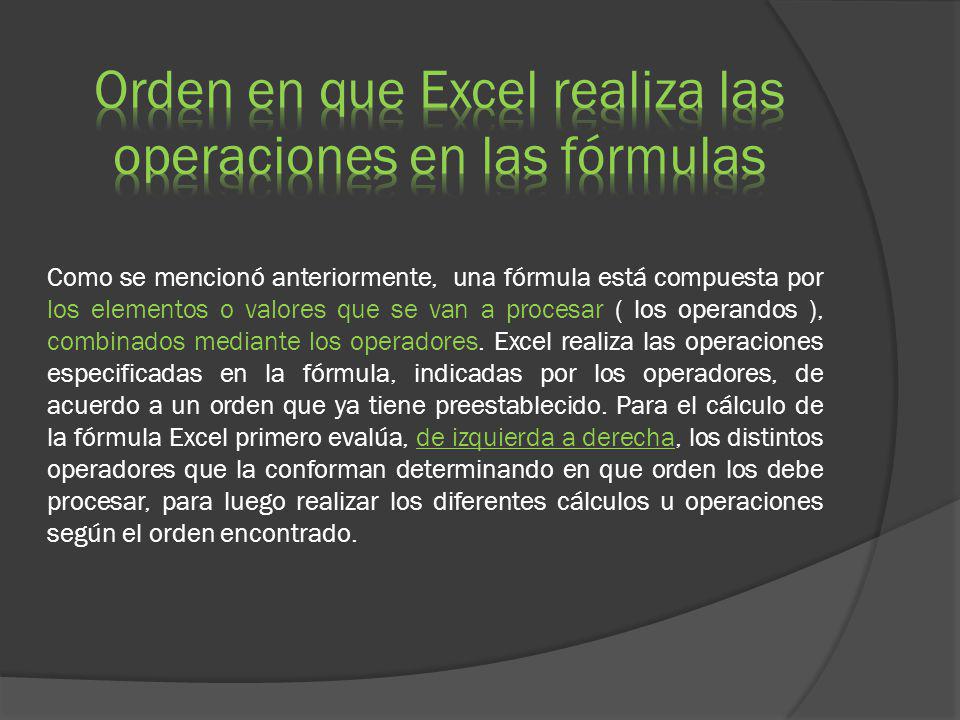 Orden en que Excel realiza las operaciones en las fórmulas

Como se mencionó anteriormente, una fórmula está compuesta por los elementos o valores que se van a procesar ( los operandos ), combinados mediante los operadores. Excel realiza las operaciones especificadas en la fórmula, indicadas por los operadores, de acuerdo a un orden que ya tiene preestablecido. Para el cálculo de la fórmula Excel primero evalúa, de izquierda a derecha, los distintos operadores que la conforman determinando en que orden los debe procesar, para luego realizar los diferentes cálculos u operaciones según el orden encontrado.